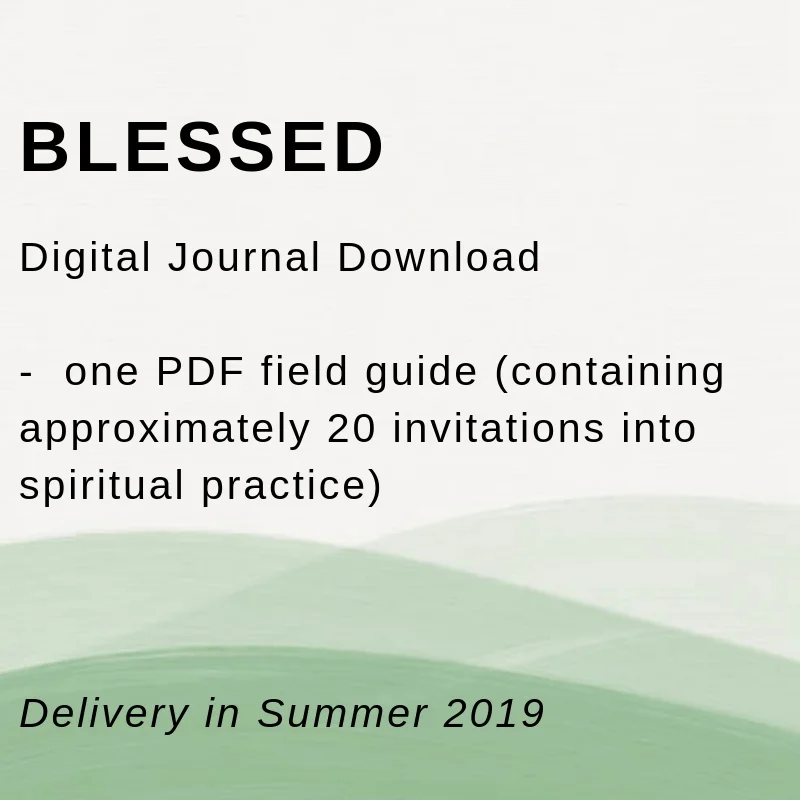 BLESSED

Digital Journal Download

- one PDF field guide (containing approximately 20 invitations into spiritual practice)

Delivery in Summer 2019